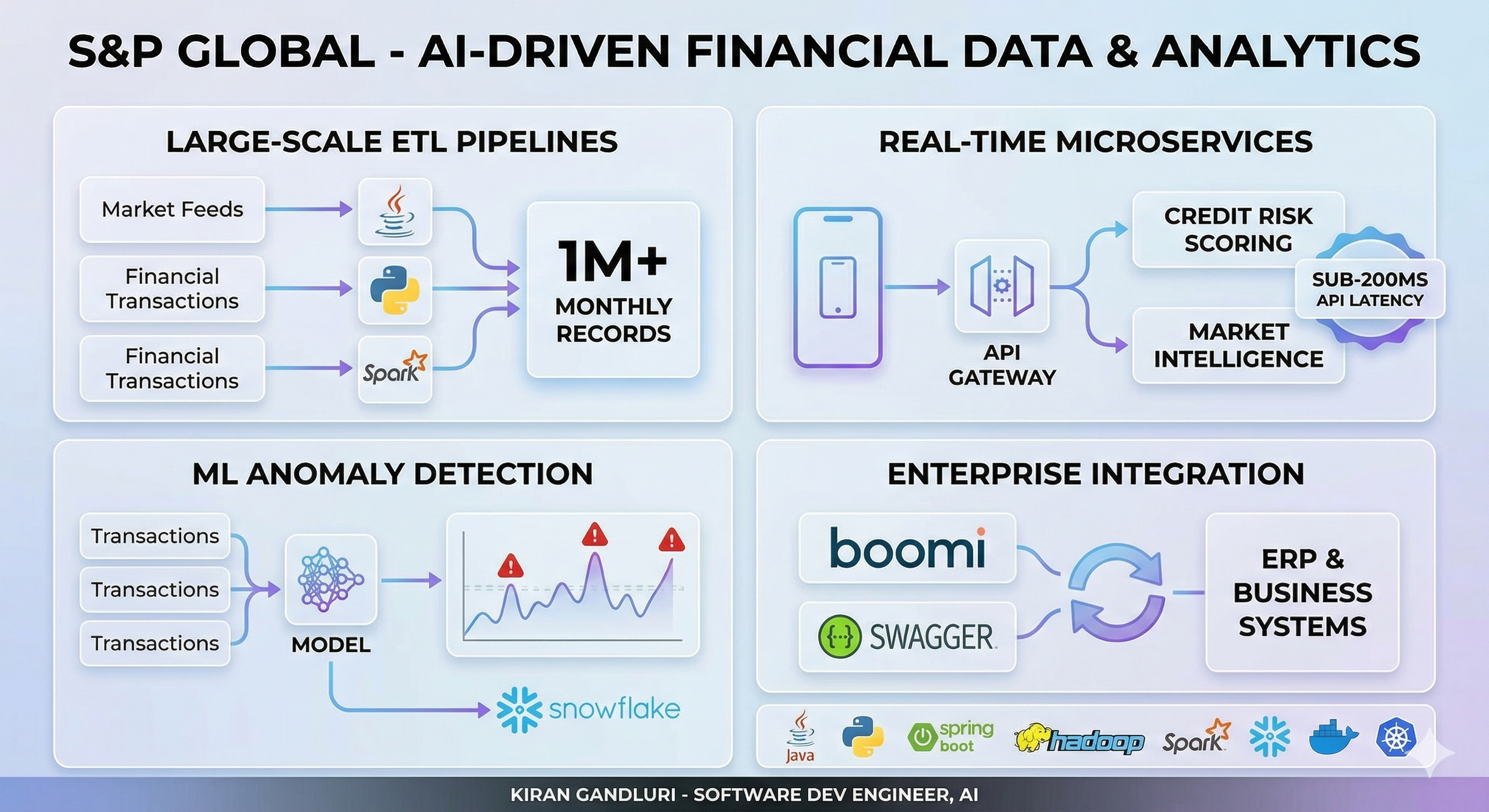 S&P GLOBAL - AI-DRIVEN FINANCIAL DATA & ANALYTICS

LARGE-SCALE ETL PIPELINES

Market Feeds

Financial Transactions

Financial Transactions

Spark

1M+
MONTHLY RECORDS

REAL-TIME MICROSERVICES

API GATEWAY

CREDIT RISK SCORING

MARKET INTELLIGENCE

SUB-200MS
API LATENCY

ML ANOMALY DETECTION

Transactions

Transactions

Transactions

MODEL

snowflake

ENTERPRISE INTEGRATION

boomi

SWAGGER

ERP & BUSINESS SYSTEMS

Java

spring boot

hadoop

Spark

KIRAN GANDLURI - SOFTWARE DEV ENGINEER, AI